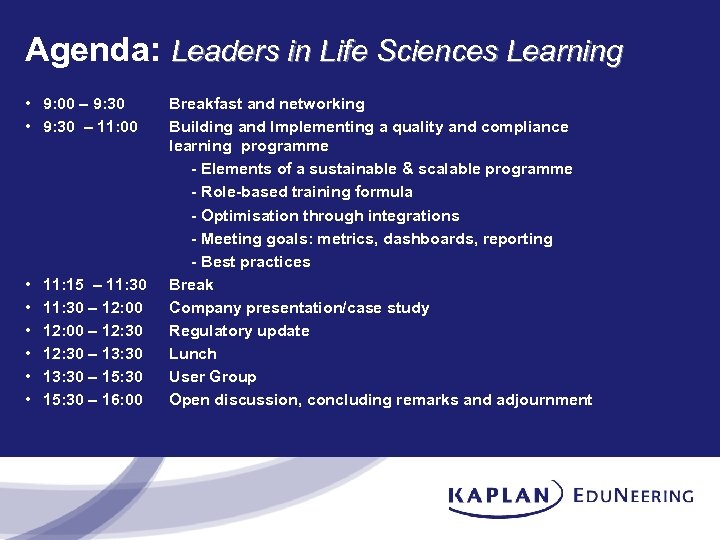 Agenda: Leaders in Life Sciences Learning

• 9:00 – 9:30 Breakfast and networking
• 9:30 – 11:00 Building and Implementing a quality and compliance learning programme
- Elements of a sustainable & scalable programme
- Role-based training formula
- Optimisation through integrations
- Meeting goals: metrics, dashboards, reporting
- Best practices
• 11:15 – 11:30 Break
• 11:30 – 12:00 Company presentation/case study
• 12:00 – 12:30 Regulatory update
• 12:30 – 13:30 Lunch
• 13:30 – 15:30 User Group
• 15:30 – 16:00 Open discussion, concluding remarks and adjournment

KAPLAN EDUNEERING